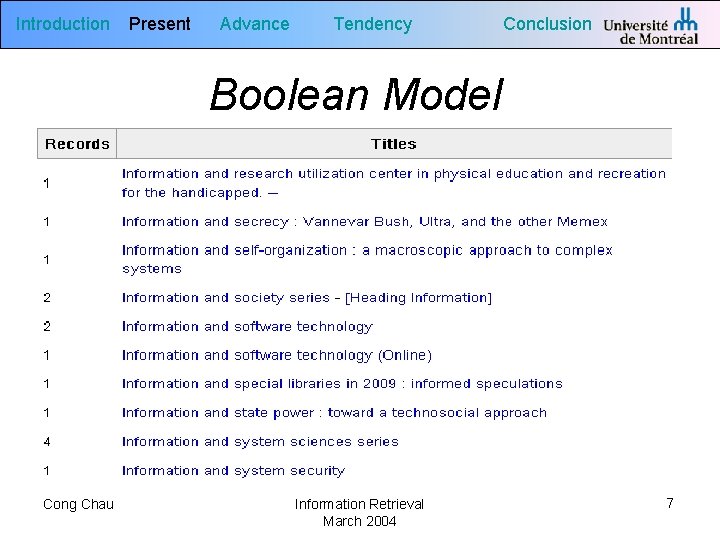 Introduction Present Advance Tendency Conclusion Université de Montréal

Boolean Model

| Records | Titles |
|---|---|
| 1 | Information and research utilization center in physical education and recreation for the handicapped. — |
| 1 | Information and secrecy : Vannevar Bush, Ultra, and the other Memex |
| 1 | Information and self-organization : a macroscopic approach to complex systems |
| 2 | Information and society series - [Heading Information] |
| 2 | Information and software technology |
| 1 | Information and software technology (Online) |
| 1 | Information and special libraries in 2009 : informed speculations |
| 1 | Information and state power : toward a technosocial approach |
| 4 | Information and system sciences series |
| 1 | Information and system security |

Cong Chau

Information Retrieval
March 2004

7